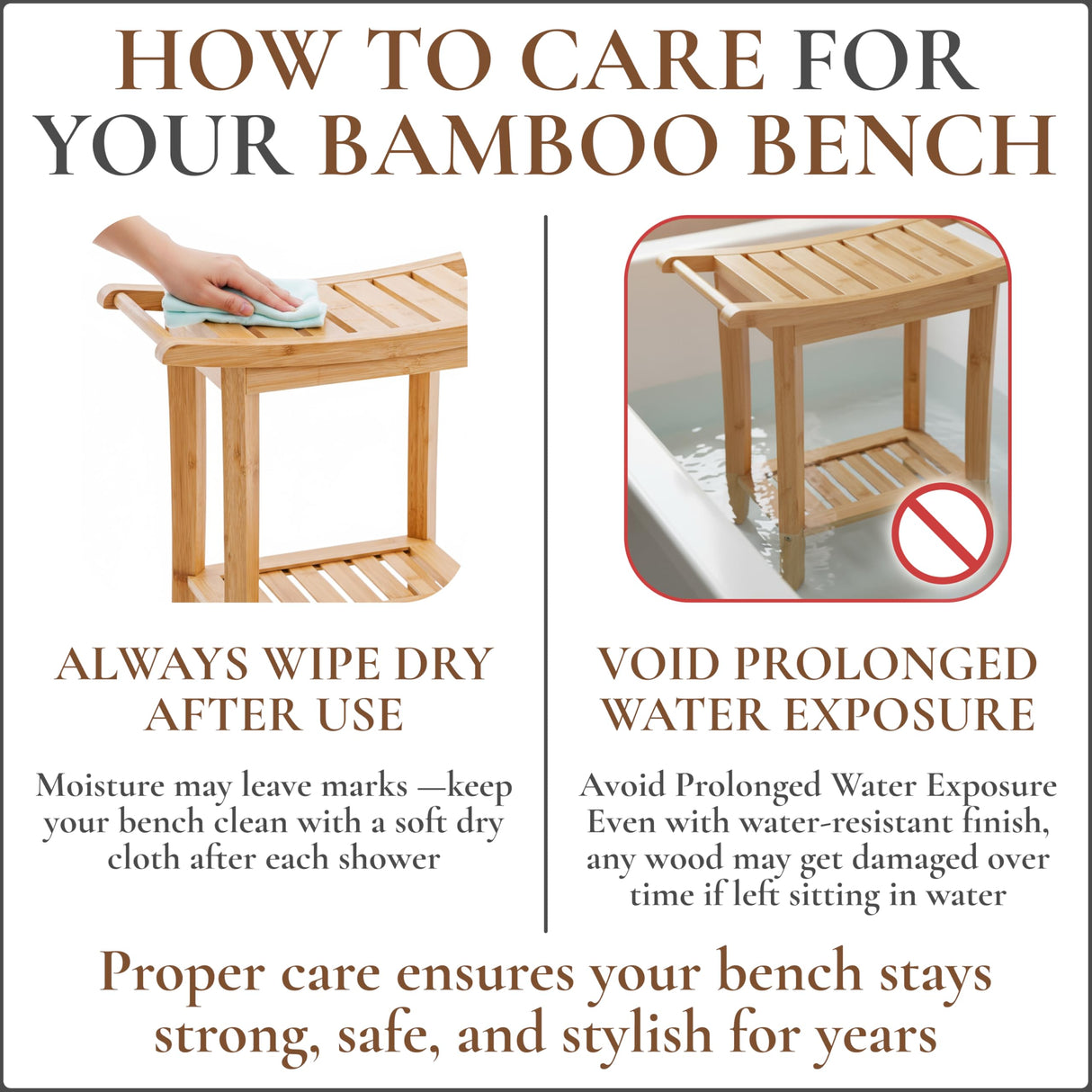 HOW TO CARE FOR YOUR BAMBOO BENCH

ALWAYS WIPE DRY AFTER USE

Moisture may leave marks —keep your bench clean with a soft dry cloth after each shower

VOID PROLONGED WATER EXPOSURE

Avoid Prolonged Water Exposure Even with water-resistant finish, any wood may get damaged over time if left sitting in water

Proper care ensures your bench stays strong, safe, and stylish for years